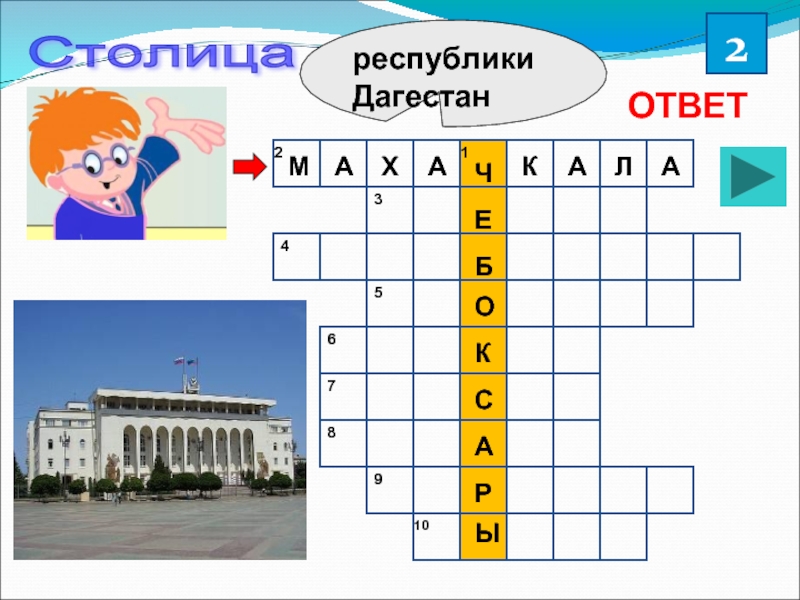 Столица

республики Дагестан

2

ОТВЕТ

2 М А Х А 1 Ч К А Л А

3 Е

4 Б

5 О

6 К

7 С

8 А

9 Р

10 Ы